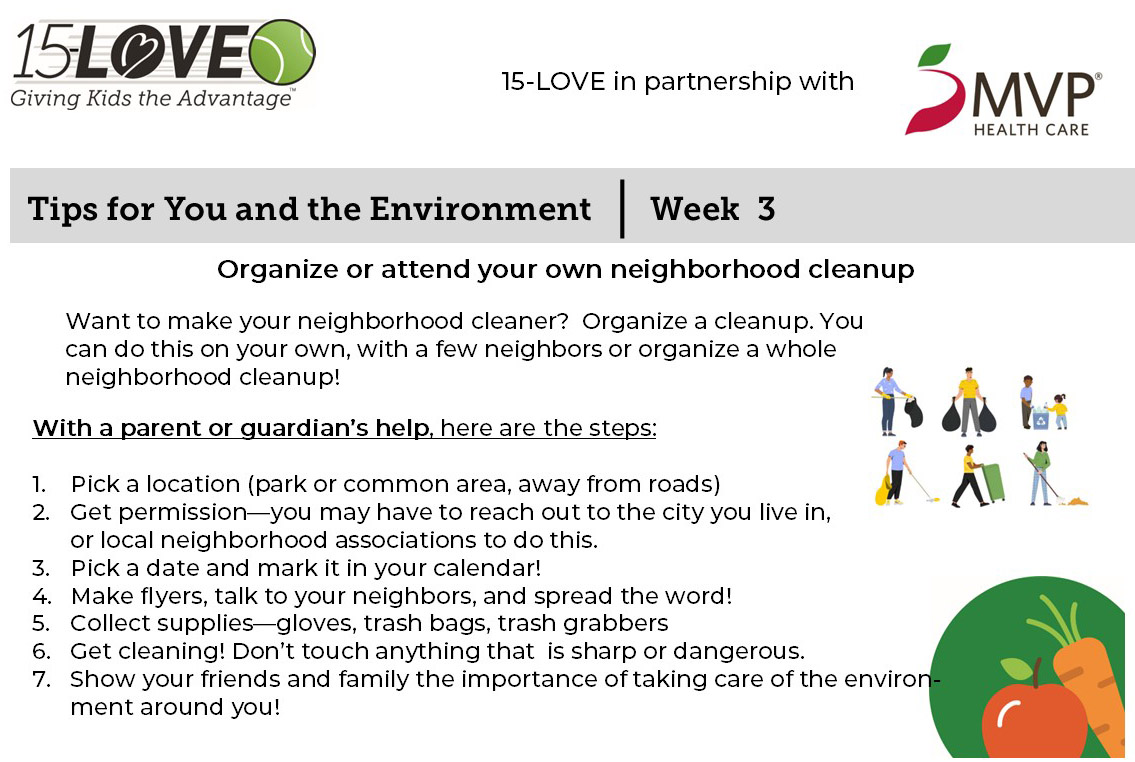 15-LOVE
Giving Kids the Advantage™

15-LOVE in partnership with

MVP®
HEALTH CARE

Tips for You and the Environment | Week 3

Organize or attend your own neighborhood cleanup

Want to make your neighborhood cleaner? Organize a cleanup. You can do this on your own, with a few neighbors or organize a whole neighborhood cleanup!

With a parent or guardian's help, here are the steps:

1. Pick a location (park or common area, away from roads)
2. Get permission—you may have to reach out to the city you live in, or local neighborhood associations to do this.
3. Pick a date and mark it in your calendar!
4. Make flyers, talk to your neighbors, and spread the word!
5. Collect supplies—gloves, trash bags, trash grabbers
6. Get cleaning! Don't touch anything that is sharp or dangerous.
7. Show your friends and family the importance of taking care of the environment around you!